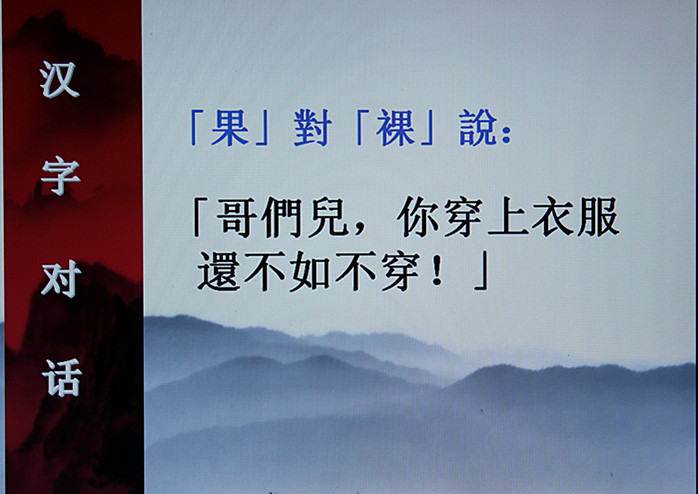 汉字对话

「果」對「裸」說:

「哥們兒，你穿上衣服還不如不穿！」